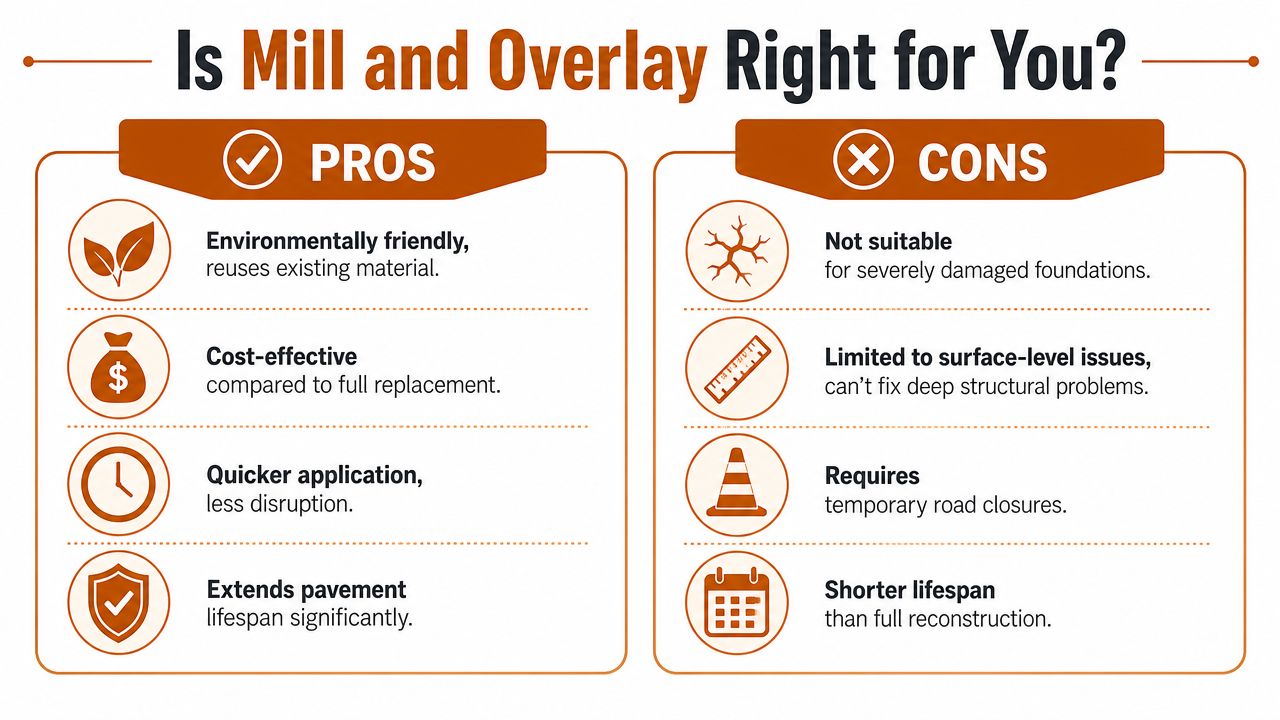 Is Mill and Overlay Right for You?

PROS

Environmentally friendly,
reuses existing material.

Cost-effective
compared to full replacement.

Quicker application,
less disruption.

Extends pavement
lifespan significantly.

CONS

Not suitable
for severely damaged foundations.

Limited to surface-level issues,
can't fix deep structural problems.

Requires
temporary road closures.

Shorter lifespan
than full reconstruction.